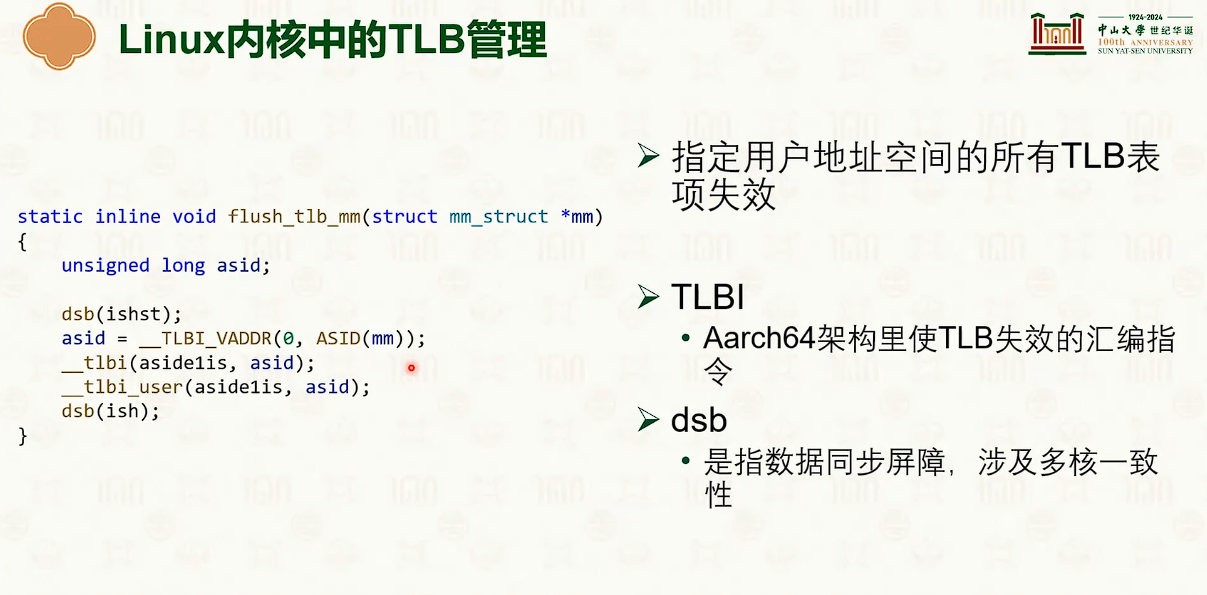 Linux内核中的TLB管理

1924-2024
中山大學 世纪华诞
100th ANNIVERSARY
SUN YAT-SEN UNIVERSITY

static inline void flush_tlb_mm(struct mm_struct *mm)
{
    unsigned long asid;

    dsb(ishst);
    asid = __TLBI_VADDR(0, ASID(mm));
    __tlbi(aside1is, asid);
    __tlbi_user(aside1is, asid);
    dsb(ish);
}

➢ 指定用户地址空间的所有TLB表项失效

➢ TLBI
• Aarch64架构里使TLB失效的汇编指令

➢ dsb
• 是指数据同步屏障，涉及多核一致性